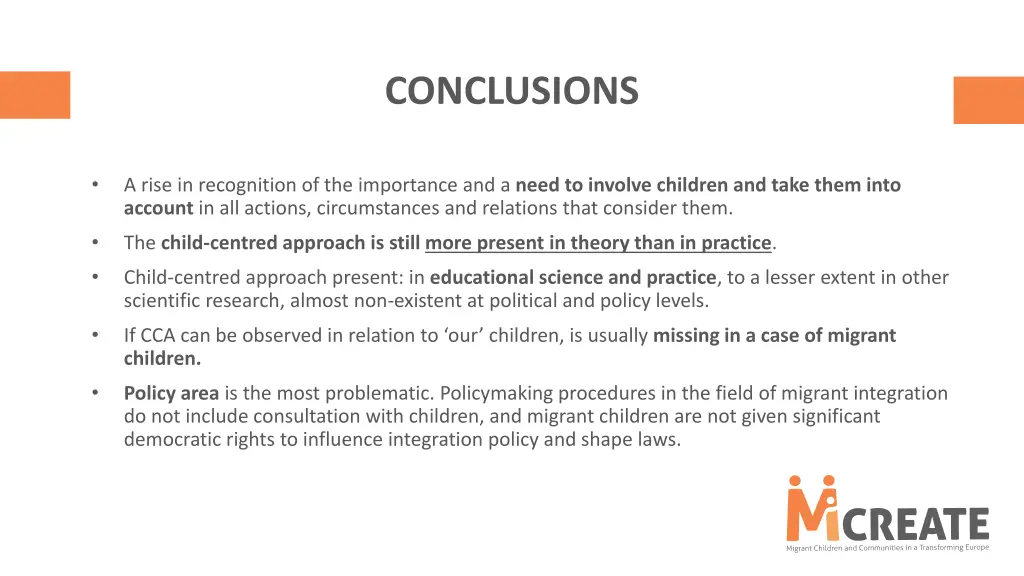 CONCLUSIONS

• A rise in recognition of the importance and a need to involve children and take them into account in all actions, circumstances and relations that consider them.

• The child-centred approach is still more present in theory than in practice.

• Child-centred approach present: in educational science and practice, to a lesser extent in other scientific research, almost non-existent at political and policy levels.

• If CCA can be observed in relation to 'our' children, is usually missing in a case of migrant children.

• Policy area is the most problematic. Policymaking procedures in the field of migrant integration do not include consultation with children, and migrant children are not given significant democratic rights to influence integration policy and shape laws.

MiCREATE
Migrant Children and Communities in a Transforming Europe